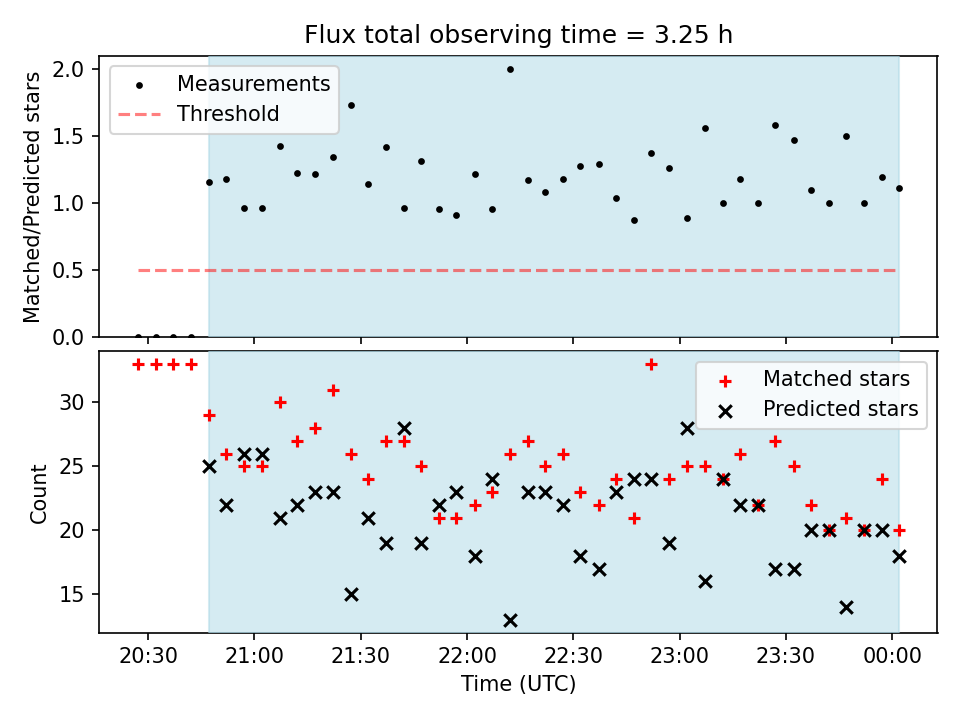 Flux total observing time = 3.25 h

Measurements
Threshold

Matched/Predicted stars

2.0
1.5
1.0
0.5
0.0

Matched stars
Predicted stars

Count

30
25
20
15

20:30
21:00
21:30
22:00
22:30
23:00
23:30
00:00

Time (UTC)